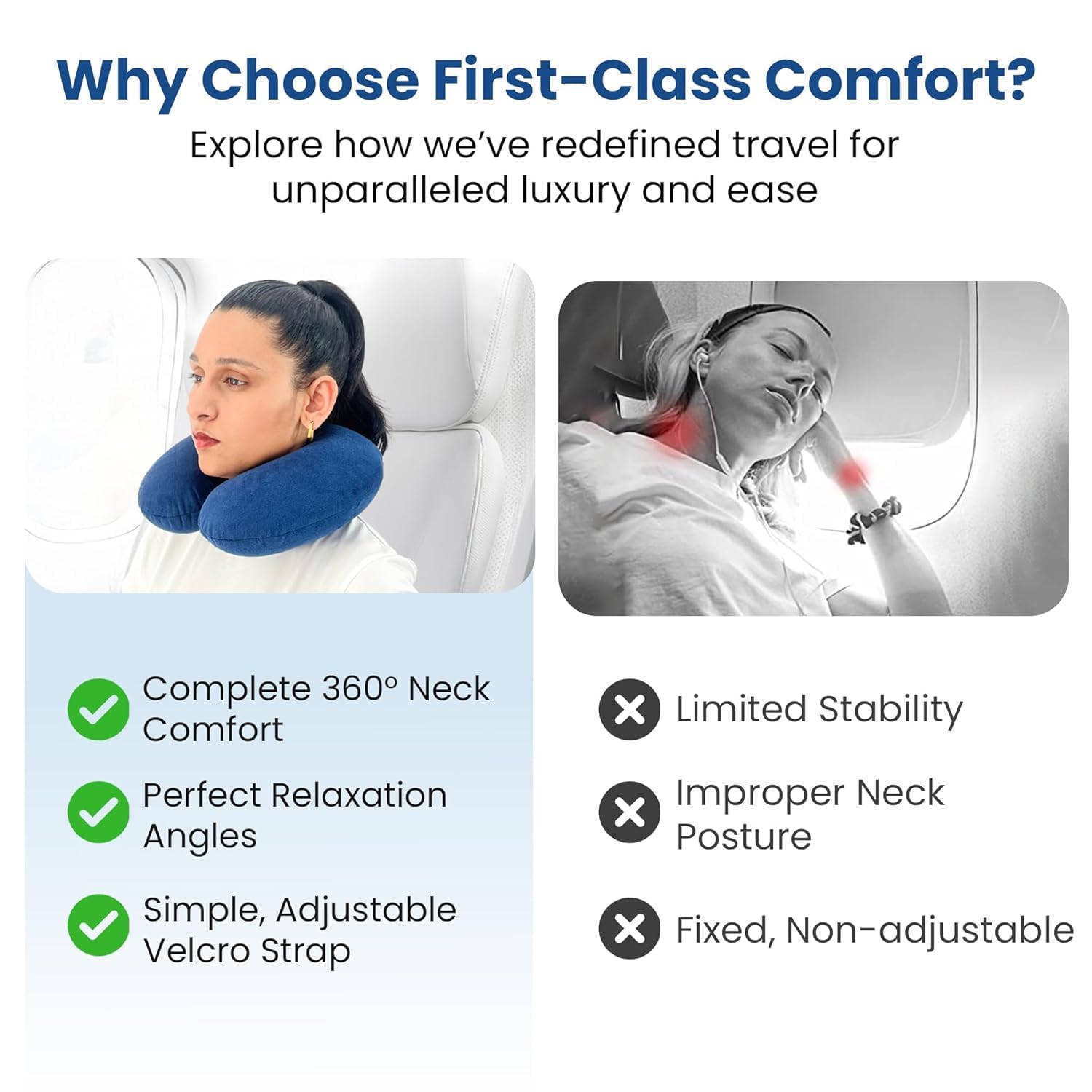 Why Choose First-Class Comfort?

Explore how we've redefined travel for unparalleled luxury and ease

Complete 360° Neck Comfort

Perfect Relaxation Angles

Simple, Adjustable Velcro Strap

Limited Stability

Improper Neck Posture

Fixed, Non-adjustable